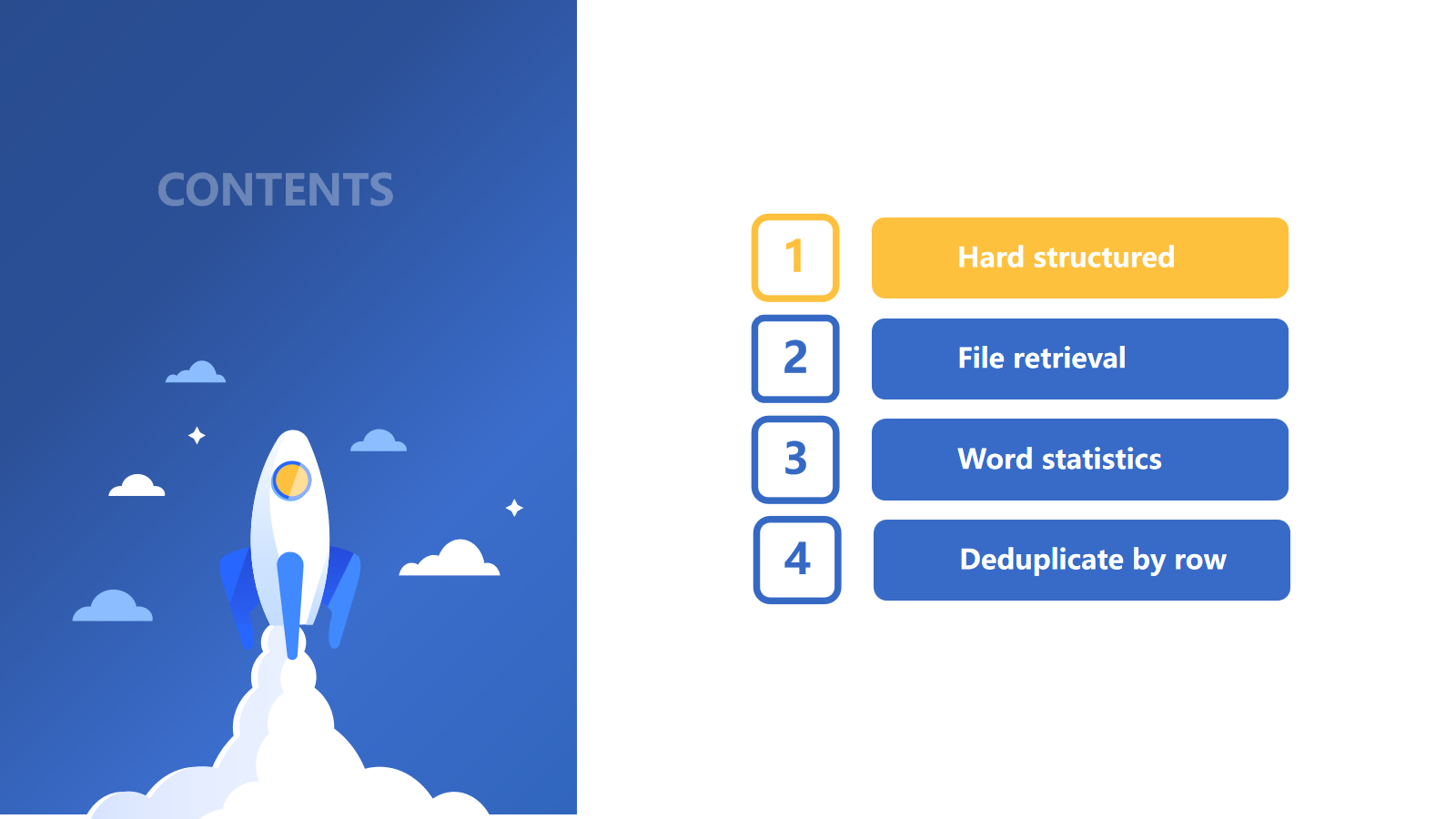 CONTENTS

1 Hard structured

2 File retrieval

3 Word statistics

4 Deduplicate by row